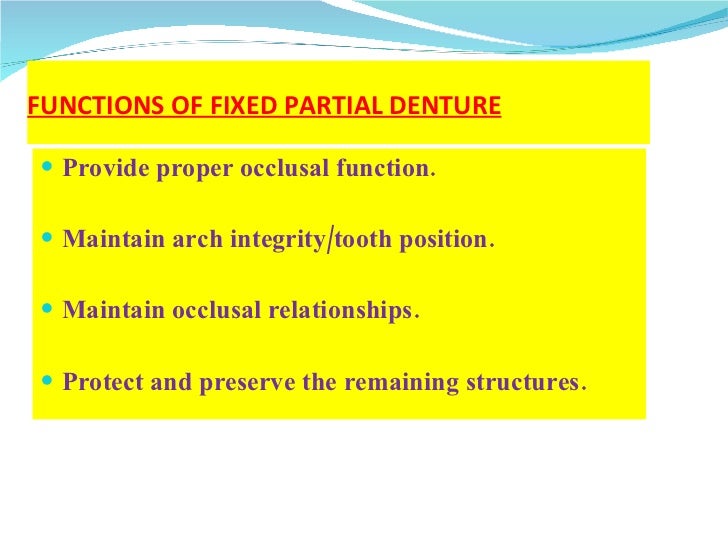 FUNCTIONS OF FIXED PARTIAL DENTURE

- Provide proper occlusal function.
- Maintain arch integrity/tooth position.
- Maintain occlusal relationships.
- Protect and preserve the remaining structures.